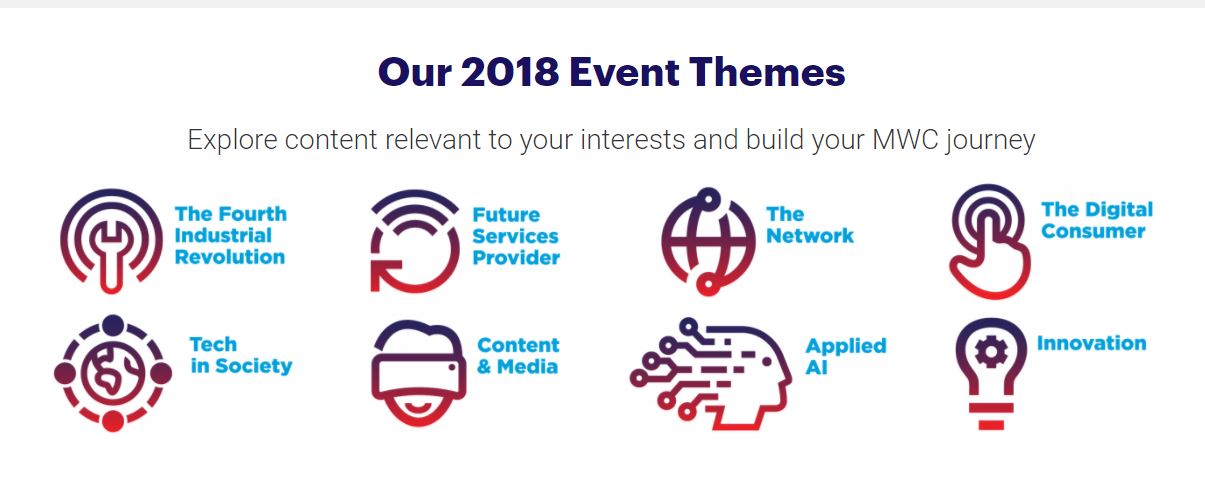 Our 2018 Event Themes

Explore content relevant to your interests and build your MWC journey

The Fourth Industrial Revolution

Future Services Provider

The Network

The Digital Consumer

Tech in Society

Content & Media

Applied AI

Innovation